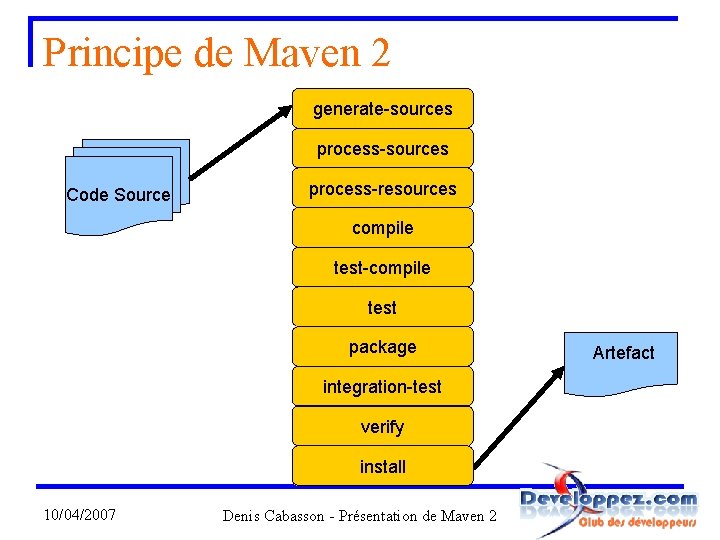 Principe de Maven 2

Code Source

generate-sources

process-sources

process-resources

compile

test-compile

test

package

integration-test

verify

install

Artefact

10/04/2007

Denis Cabasson - Présentation de Maven 2

Developpez.com
Club des développeurs